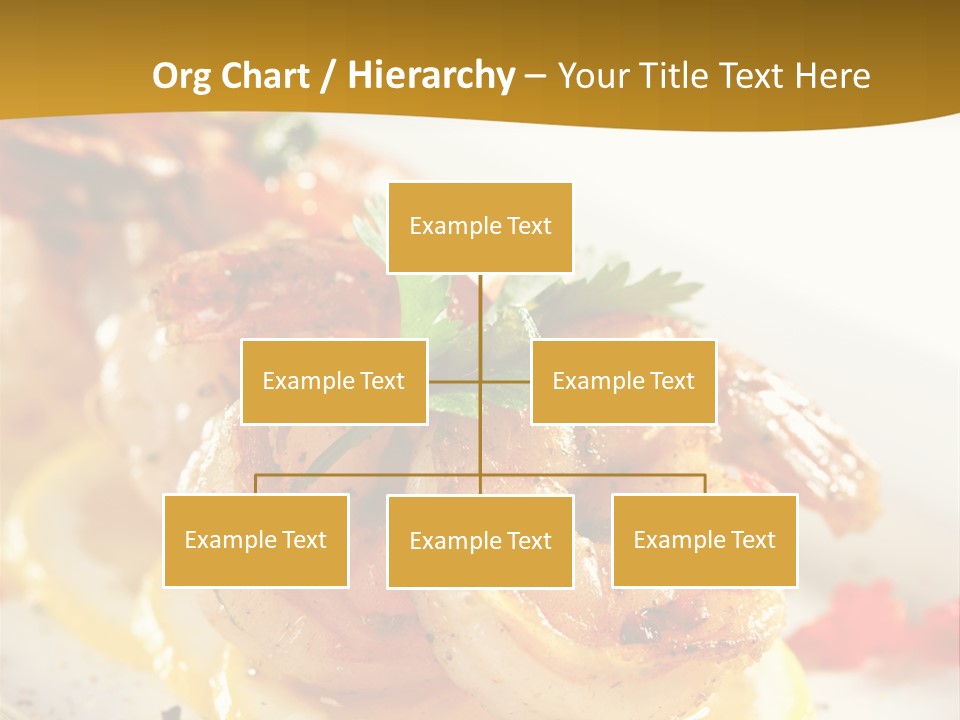 Org Chart / Hierarchy – Your Title Text Here

Example Text

Example Text

Example Text

Example Text

Example Text

Example Text